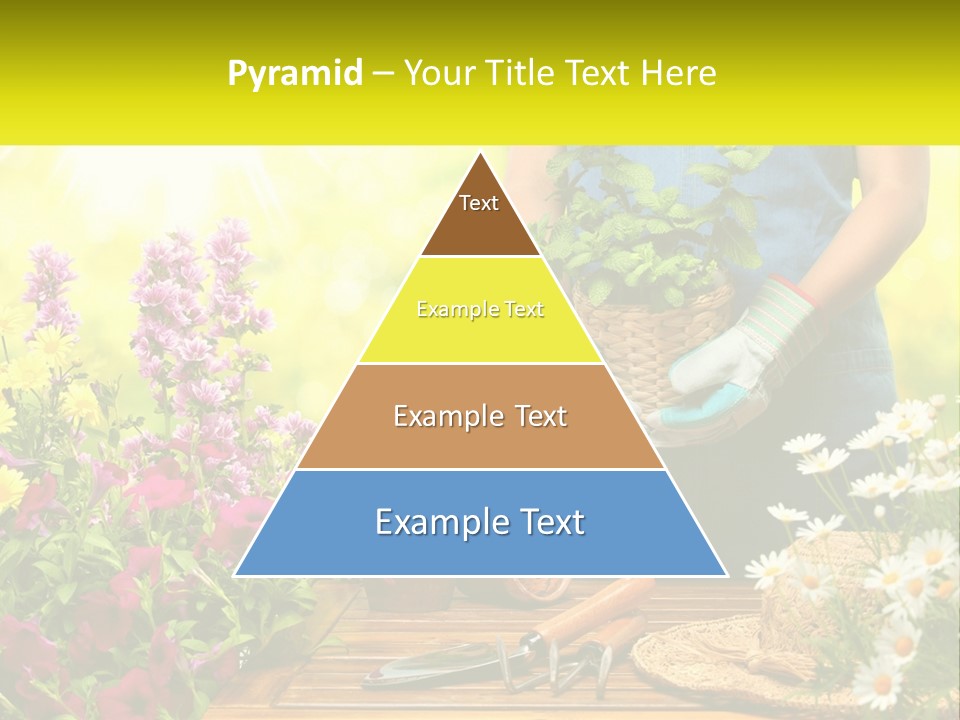 Pyramid – Your Title Text Here

Text

Example Text

Example Text

Example Text